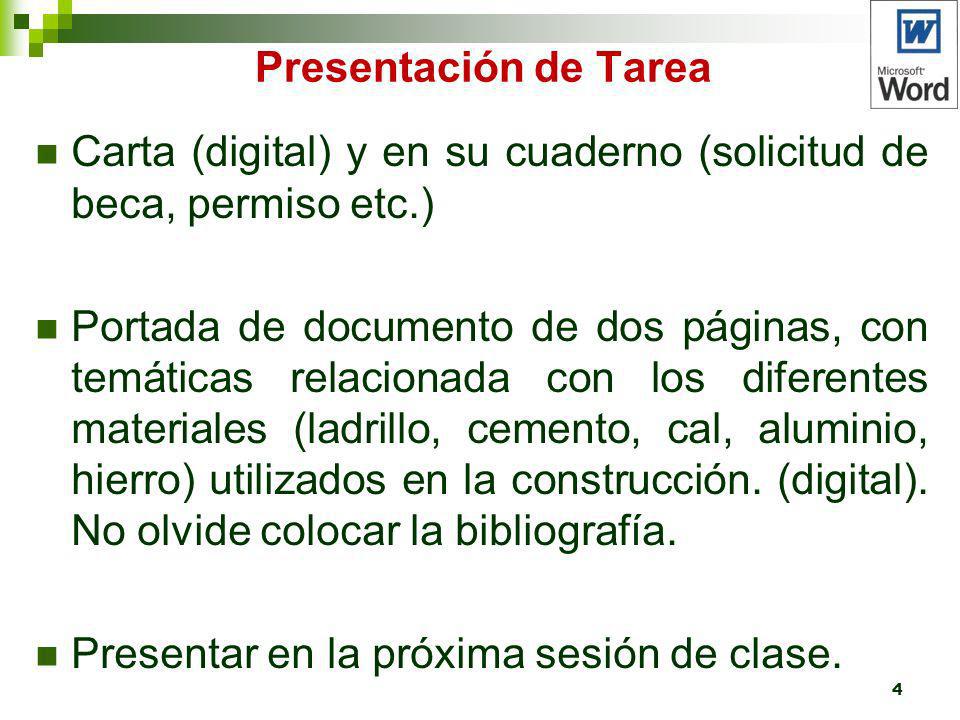 Presentación de Tarea

W
Microsoft
Word

Carta (digital) y en su cuaderno (solicitud de beca, permiso etc.)

Portada de documento de dos páginas, con temáticas relacionada con los diferentes materiales (ladrillo, cemento, cal, aluminio, hierro) utilizados en la construcción. (digital). No olvide colocar la bibliografía.

Presentar en la próxima sesión de clase.

4